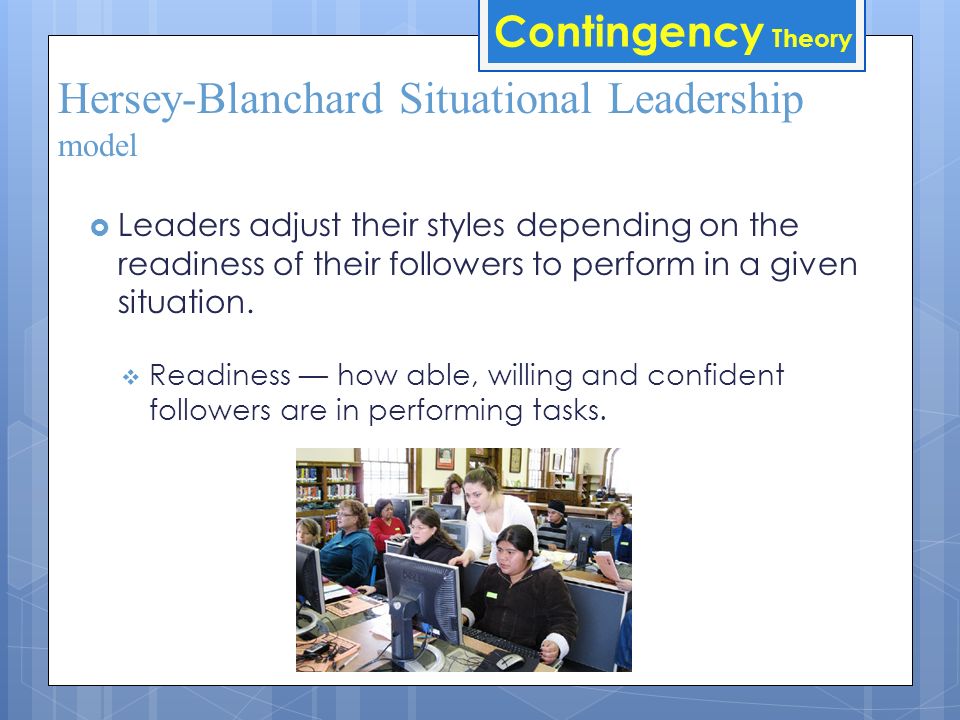 Contingency Theory

Hersey-Blanchard Situational Leadership model

Leaders adjust their styles depending on the readiness of their followers to perform in a given situation.

Readiness — how able, willing and confident followers are in performing tasks.